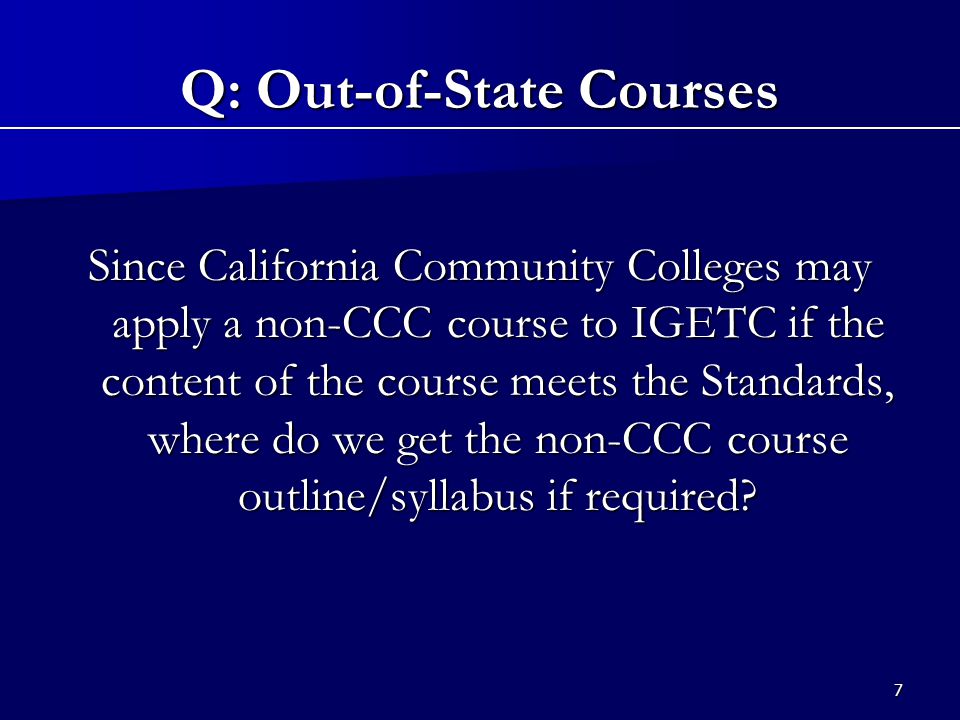 Q: Out-of-State Courses

Since California Community Colleges may apply a non-CCC course to IGETC if the content of the course meets the Standards, where do we get the non-CCC course outline/syllabus if required?

7